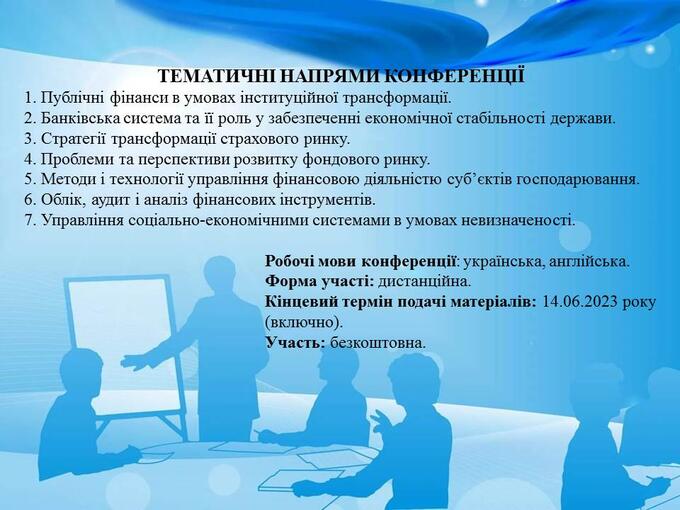 ТЕМАТИЧНІ НАПРЯМИ КОНФЕРЕНЦІЇ
1. Публічні фінанси в умовах інституційної трансформації.
2. Банківська система та її роль у забезпеченні економічної стабільності держави.
3. Стратегії трансформації страхового ринку.
4. Проблеми та перспективи розвитку фондового ринку.
5. Методи і технології управління фінансовою діяльністю суб'єктів господарювання.
6. Облік, аудит і аналіз фінансових інструментів.
7. Управління соціально-економічними системами в умовах невизначеності.

Робочі мови конференції: українська, англійська.
Форма участі: дистанційна.
Кінцевий термін подачі матеріалів: 14.06.2023 року (включно).
Участь: безкоштовна.